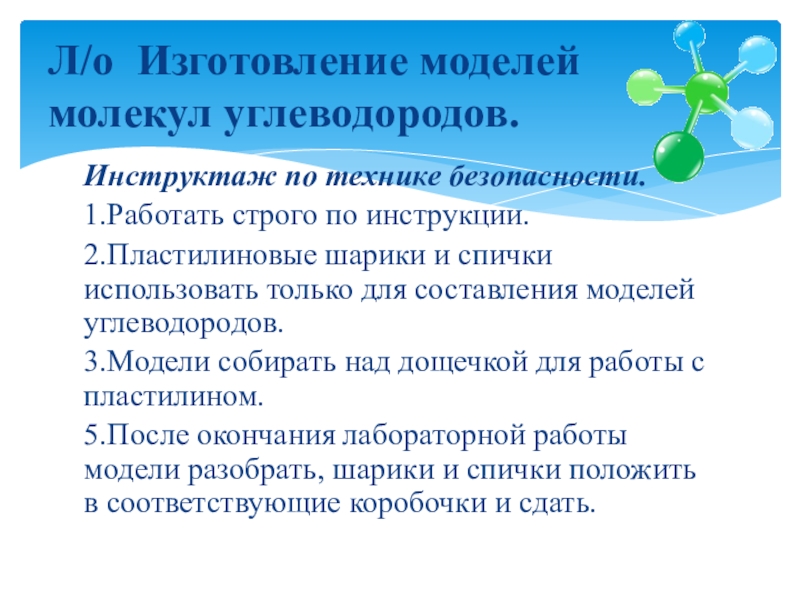 Л/о Изготовление моделей молекул углеводородов.

Инструктаж по технике безопасности.

1.Работать строго по инструкции.

2.Пластилиновые шарики и спички использовать только для составления моделей углеводородов.

3.Модели собирать над дощечкой для работы с пластилином.

5.После окончания лабораторной работы модели разобрать, шарики и спички положить в соответствующие коробочки и сдать.